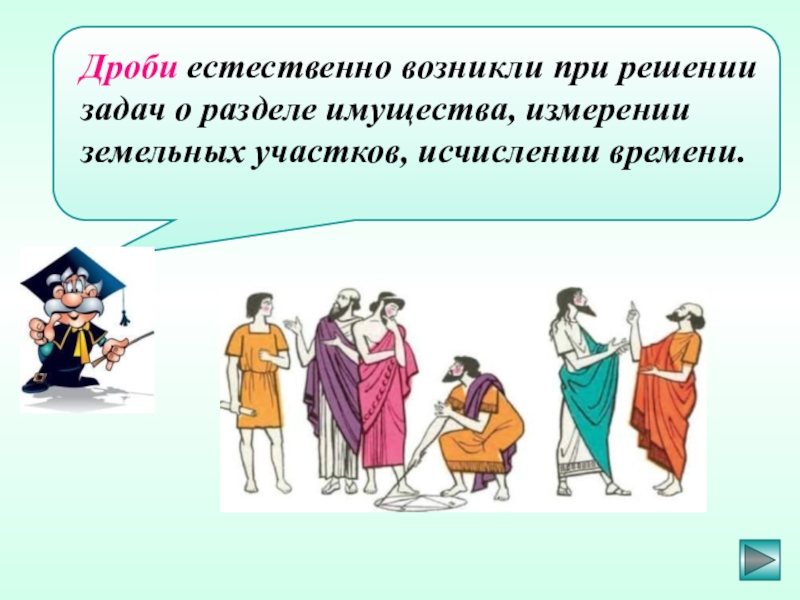 Дроби естественно возникли при решении задач о разделе имущества, измерении земельных участков, исчислении времени.